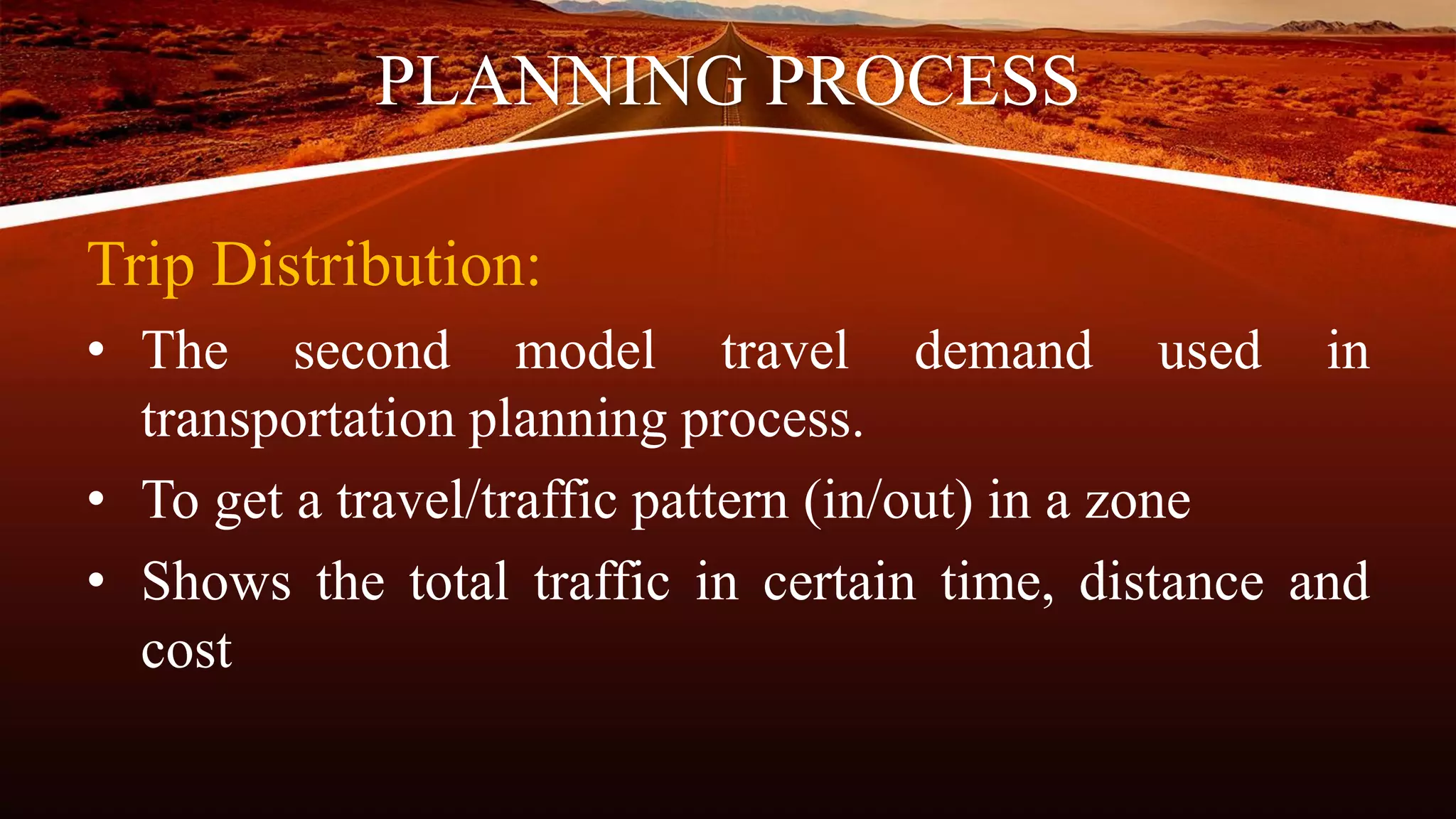 PLANNING PROCESS

Trip Distribution:

• The second model travel demand used in transportation planning process.
• To get a travel/traffic pattern (in/out) in a zone
• Shows the total traffic in certain time, distance and cost